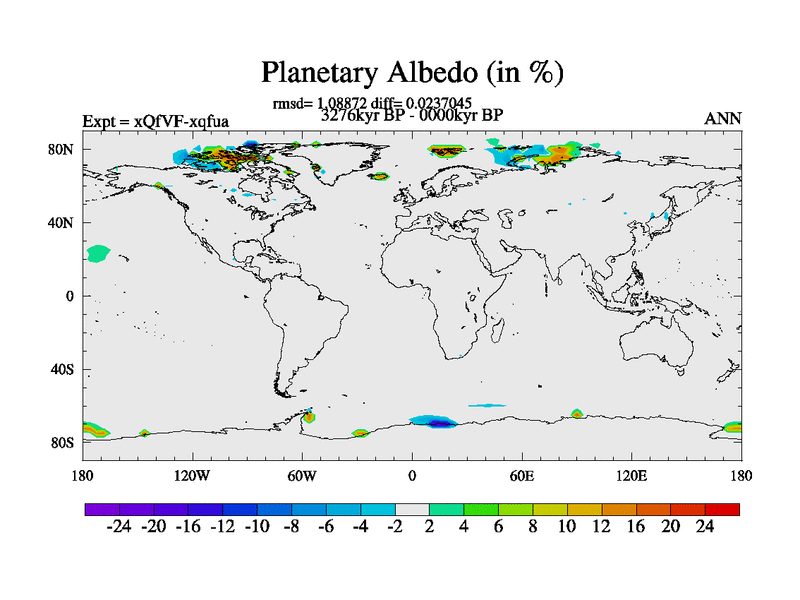 Planetary Albedo (in %)

rmsd= 1.08872 diff= 0.0237045
3276kyr BP - 0000kyr BP

Expt = xQfVF-xqfua

ANN

80N
40N
0
40S
80S

180
120W
60W
0
60E
120E
180

-24 -20 -16 -12 -10 -8 -6 -4 -2 2 4 6 8 10 12 16 20 24